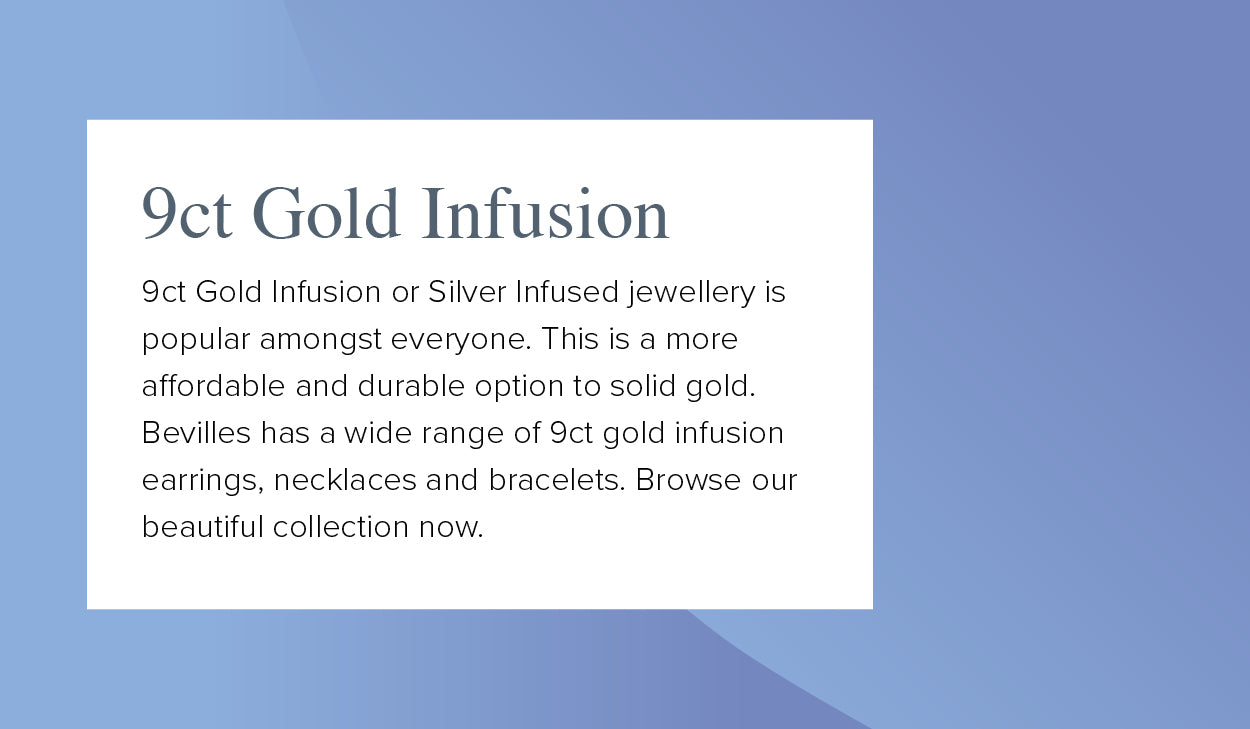 9ct Gold Infusion

9ct Gold Infusion or Silver Infused jewellery is popular amongst everyone. This is a more affordable and durable option to solid gold. Bevilles has a wide range of 9ct gold infusion earrings, necklaces and bracelets. Browse our beautiful collection now.